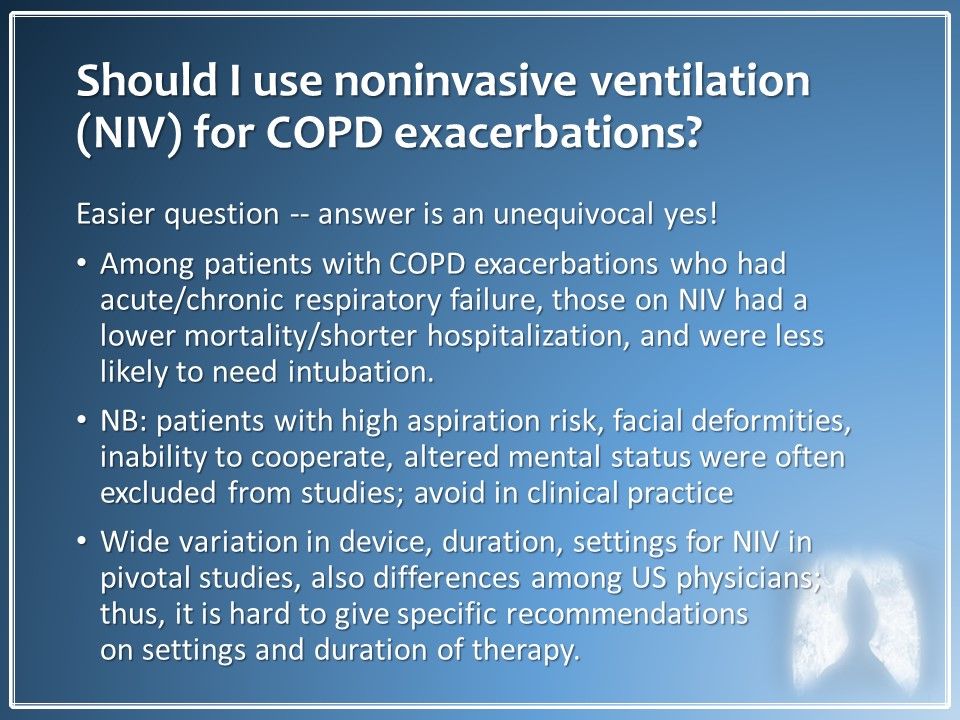 Should I use noninvasive ventilation (NIV) for COPD exacerbations?

Easier question -- answer is an unequivocal yes!

• Among patients with COPD exacerbations who had acute/chronic respiratory failure, those on NIV had a lower mortality/shorter hospitalization, and were less likely to need intubation.

• NB: patients with high aspiration risk, facial deformities, inability to cooperate, altered mental status were often excluded from studies; avoid in clinical practice

• Wide variation in device, duration, settings for NIV in pivotal studies, also differences among US physicians; thus, it is hard to give specific recommendations on settings and duration of therapy.